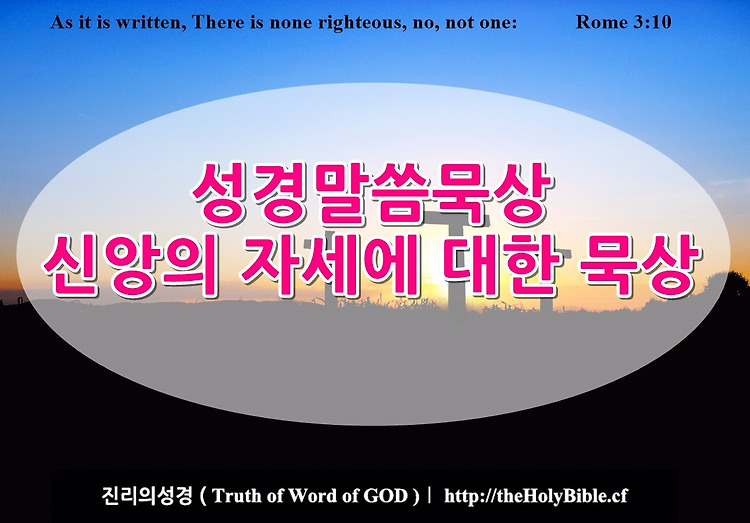 As it is written, There is none righteous, no, not one: Rome 3:10

성경말씀묵상
신앙의 자세에 대한 묵상

진리의성경 ( Truth of Word of GOD ) | http://theHolyBible.cf